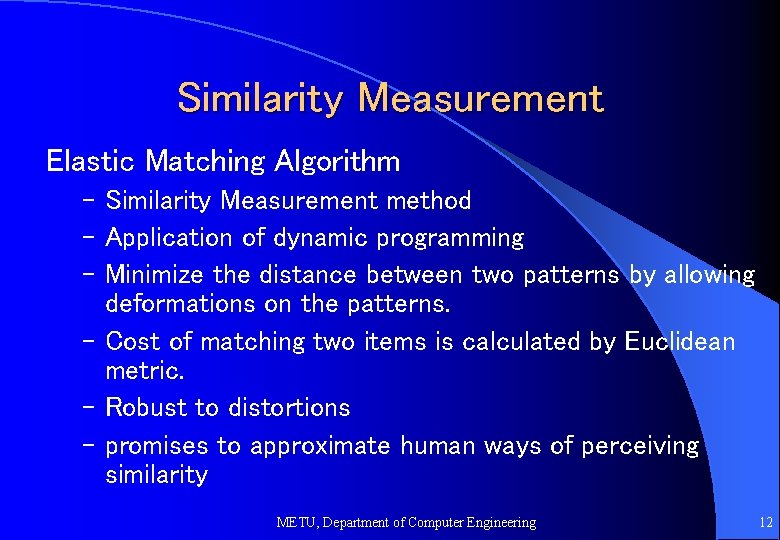 Similarity Measurement

Elastic Matching Algorithm

– Similarity Measurement method

– Application of dynamic programming

– Minimize the distance between two patterns by allowing deformations on the patterns.

– Cost of matching two items is calculated by Euclidean metric.

– Robust to distortions

– promises to approximate human ways of perceiving similarity

METU, Department of Computer Engineering

12